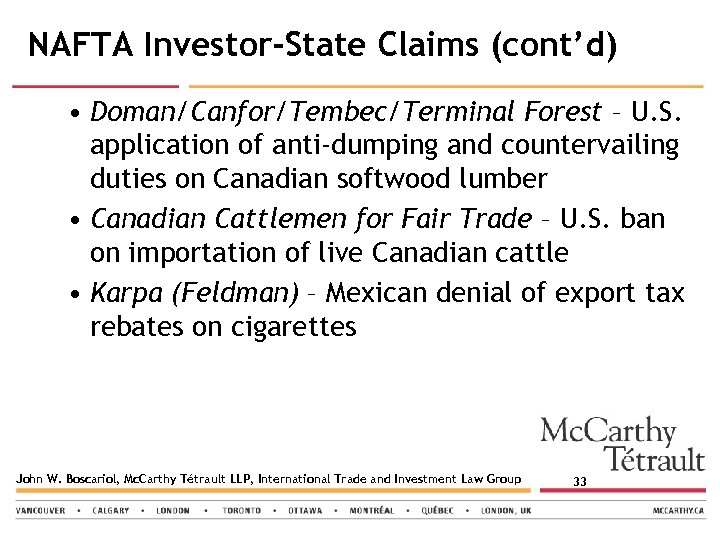 NAFTA Investor-State Claims (cont'd)

• Doman/Canfor/Tembec/Terminal Forest – U.S. application of anti-dumping and countervailing duties on Canadian softwood lumber

• Canadian Cattlemen for Fair Trade – U.S. ban on importation of live Canadian cattle

• Karpa (Feldman) – Mexican denial of export tax rebates on cigarettes

McCarthy Tétrault

John W. Boscariol, McCarthy Tétrault LLP, International Trade and Investment Law Group

33

VANCOUVER • CALGARY • LONDON • TORONTO • OTTAWA • MONTRÉAL • QUÉBEC • LONDON, UK

MCCARTHY.CA